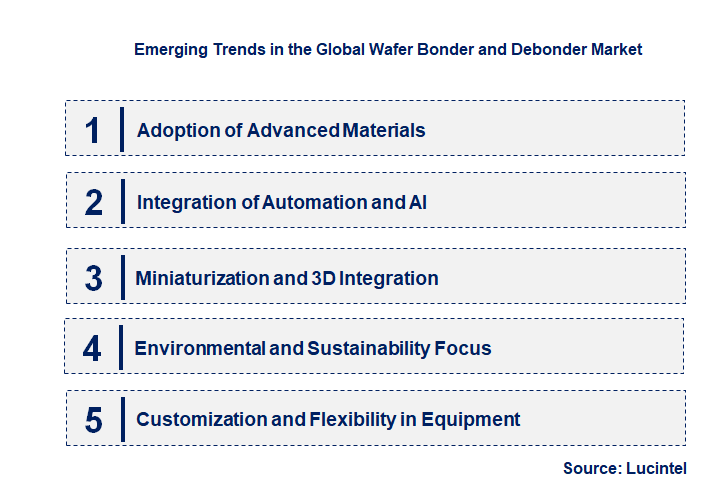 Emerging Trends in the Global Wafer Bonder and Debonder Market

1 Adoption of Advanced Materials

2 Integration of Automation and AI

3 Miniaturization and 3D Integration

4 Environmental and Sustainability Focus

5 Customization and Flexibility in Equipment

Source: Lucintel